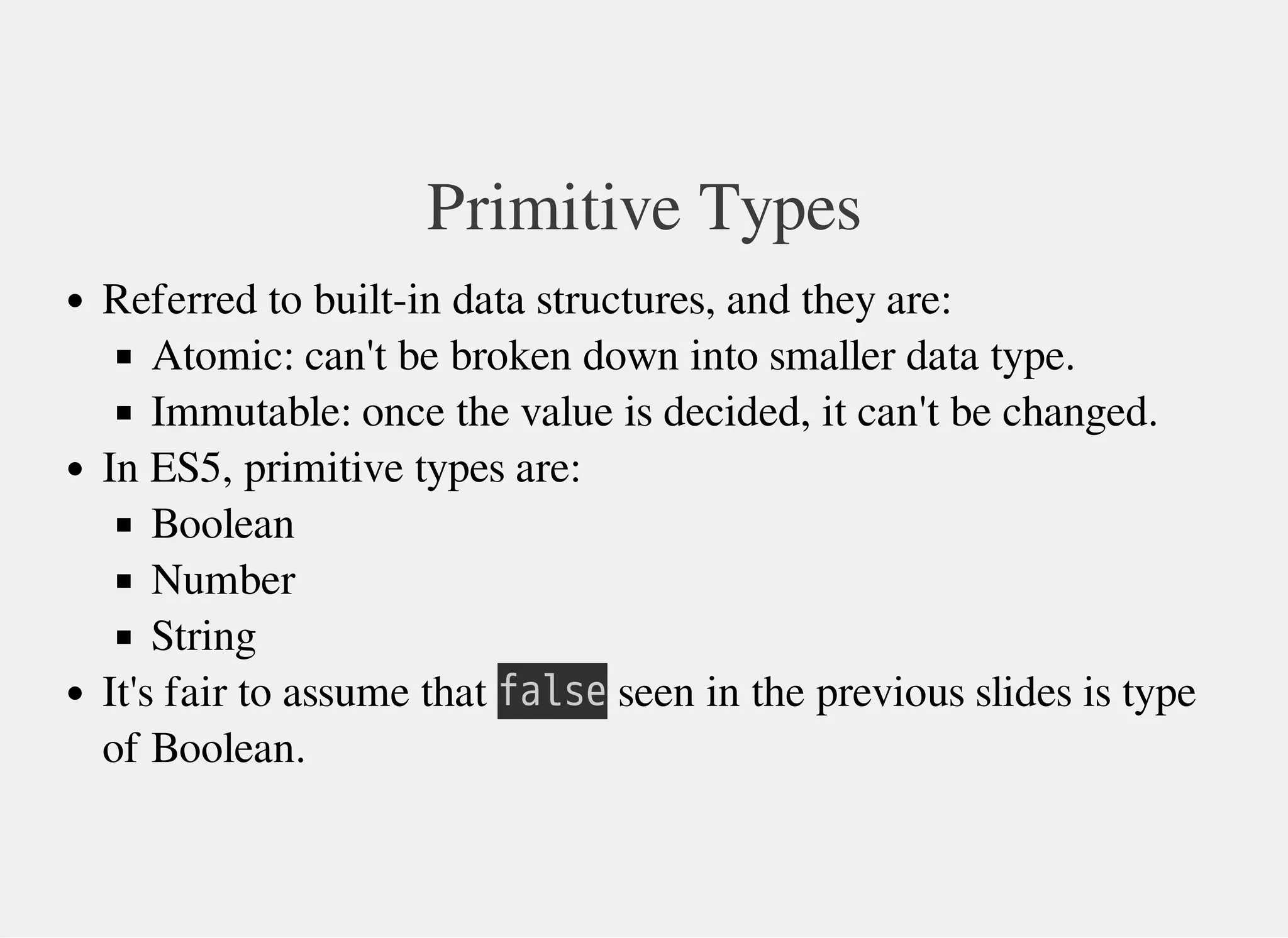 Primitive Types

- Referred to built-in data structures, and they are:
  - Atomic: can't be broken down into smaller data type.
  - Immutable: once the value is decided, it can't be changed.
- In ES5, primitive types are:
  - Boolean
  - Number
  - String
- It's fair to assume that false seen in the previous slides is type of Boolean.